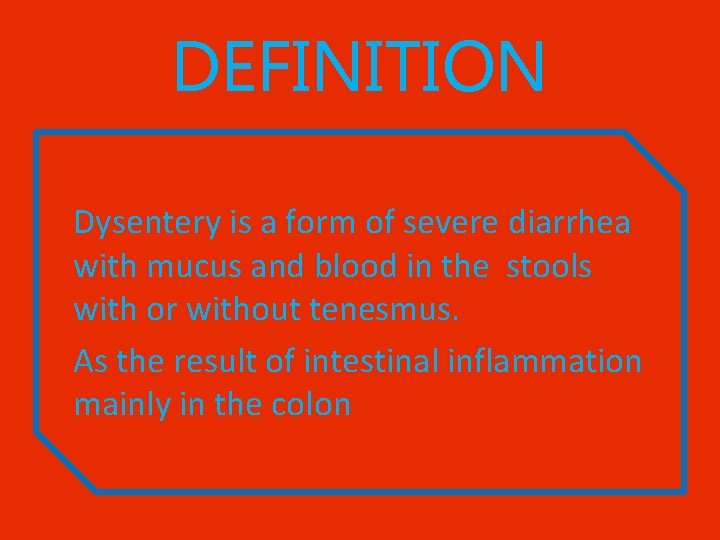 DEFINITION

Dysentery is a form of severe diarrhea with mucus and blood in the stools with or without tenesmus.

As the result of intestinal inflammation mainly in the colon